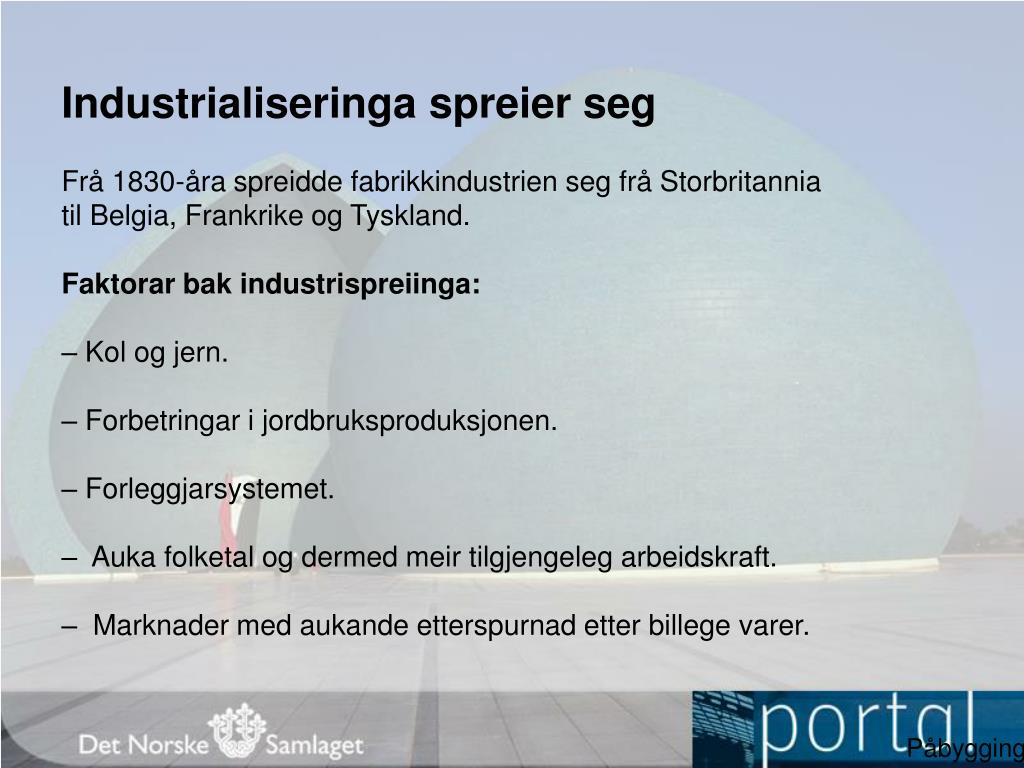 Industrialiseringa spreier seg

Frå 1830-åra spreidde fabrikkindustrien seg frå Storbritannia til Belgia, Frankrike og Tyskland.

Faktorar bak industrispreiinga:

– Kol og jern.

– Forbetringar i jordbruksproduksjonen.

– Forleggjarsystemet.

– Auka folketal og dermed meir tilgjengeleg arbeidskraft.

– Marknader med aukande etterspurnad etter billege varer.

Det Norske Samlaget

portal

Påbygging